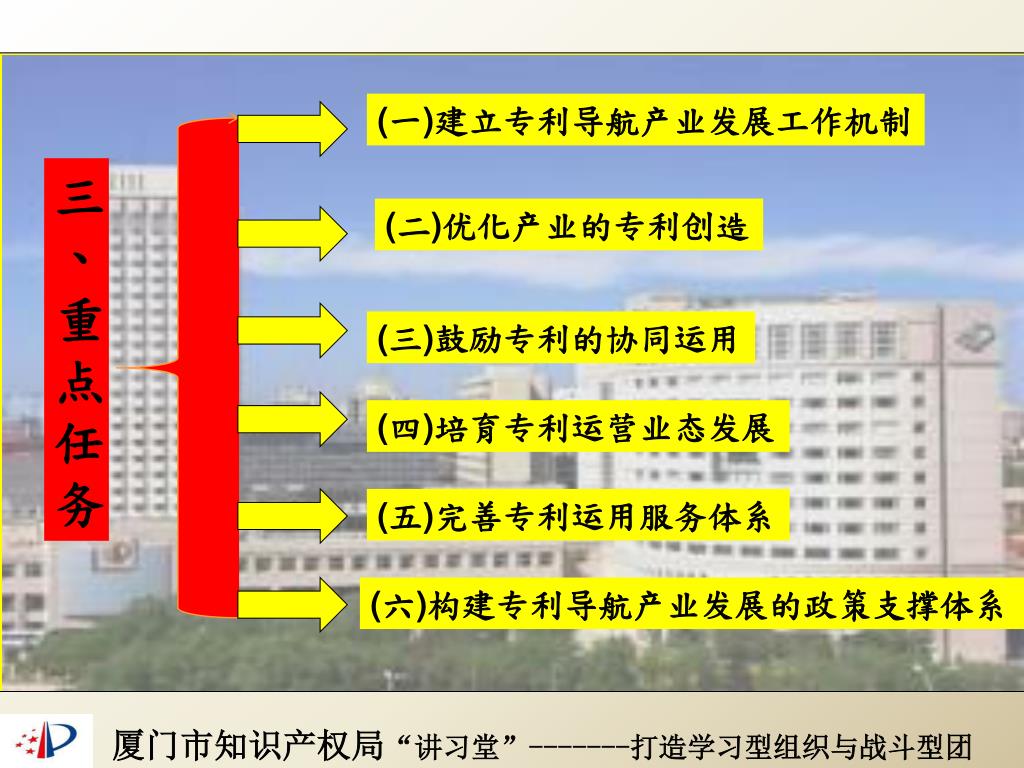 三、重点任务

(一)建立专利导航产业发展工作机制

(二)优化产业的专利创造

(三)鼓励专利的协同运用

(四)培育专利运营业态发展

(五)完善专利运用服务体系

(六)构建专利导航产业发展的政策支撑体系

厦门市知识产权局“讲习堂”-------打造学习型组织与战斗型团